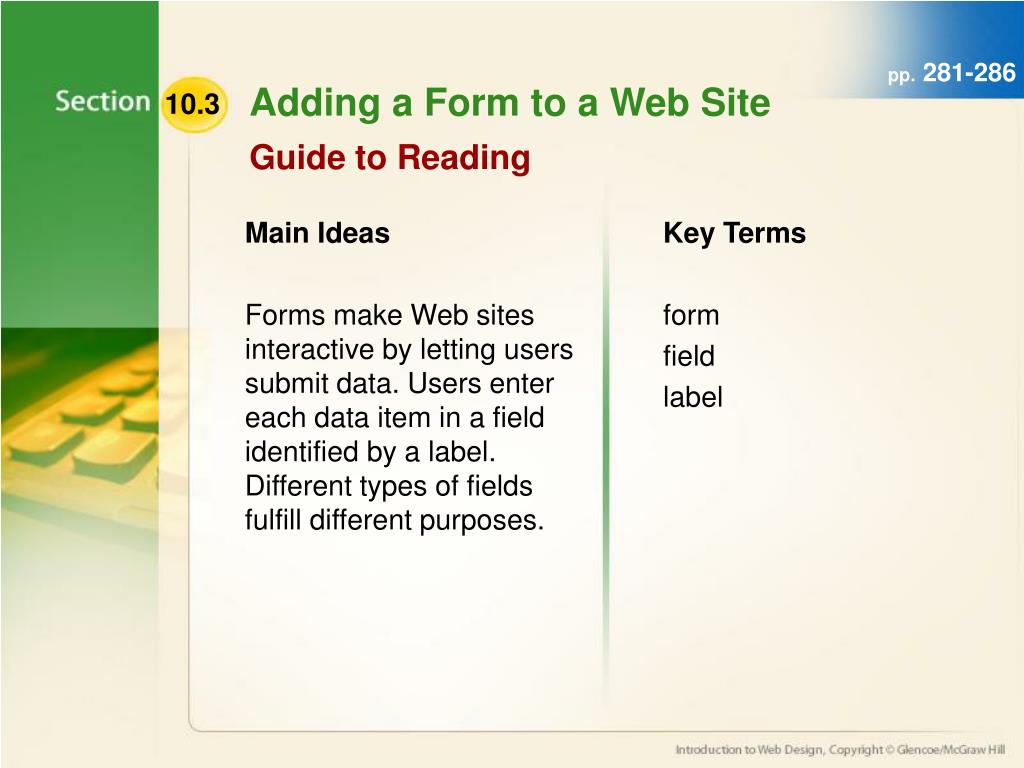 pp. 281-286

Section 10.3 Adding a Form to a Web Site

Guide to Reading

Main Ideas

Forms make Web sites interactive by letting users submit data. Users enter each data item in a field identified by a label. Different types of fields fulfill different purposes.

Key Terms

form
field
label

Introduction to Web Design, Copyright © Glencoe/McGraw Hill